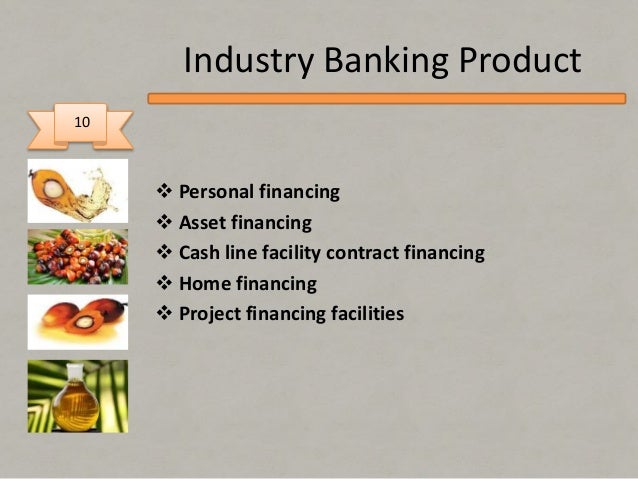 Industry Banking Product

10

❖ Personal financing
❖ Asset financing
❖ Cash line facility contract financing
❖ Home financing
❖ Project financing facilities